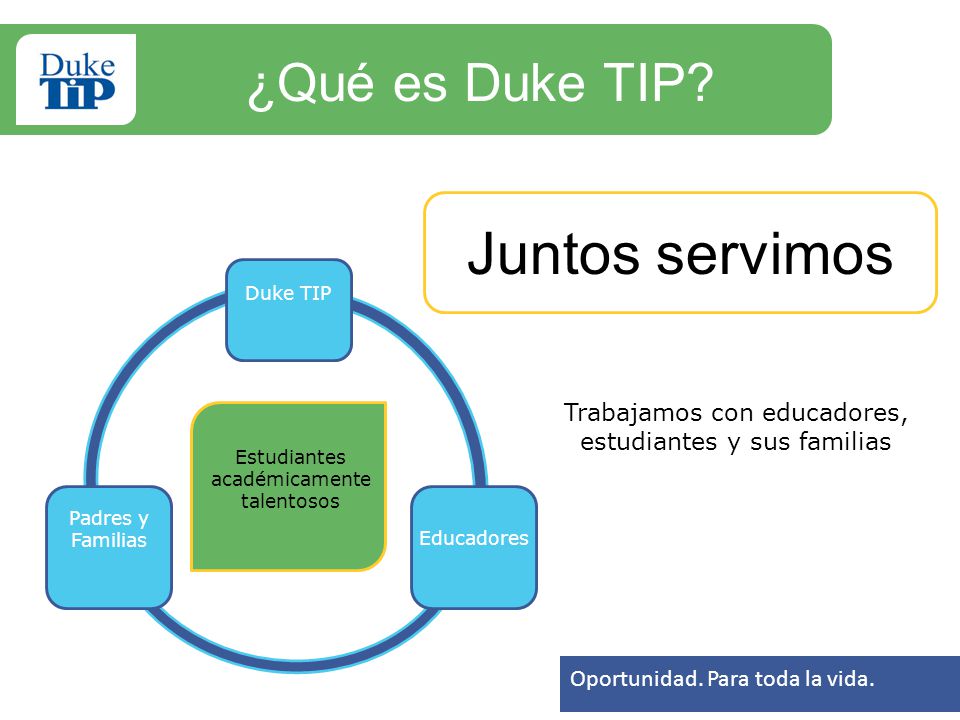 Duke TIP

¿Qué es Duke TIP?

Juntos servimos

Duke TIP

Estudiantes académicamente talentosos

Padres y Familias

Educadores

Trabajamos con educadores, estudiantes y sus familias

Oportunidad. Para toda la vida.